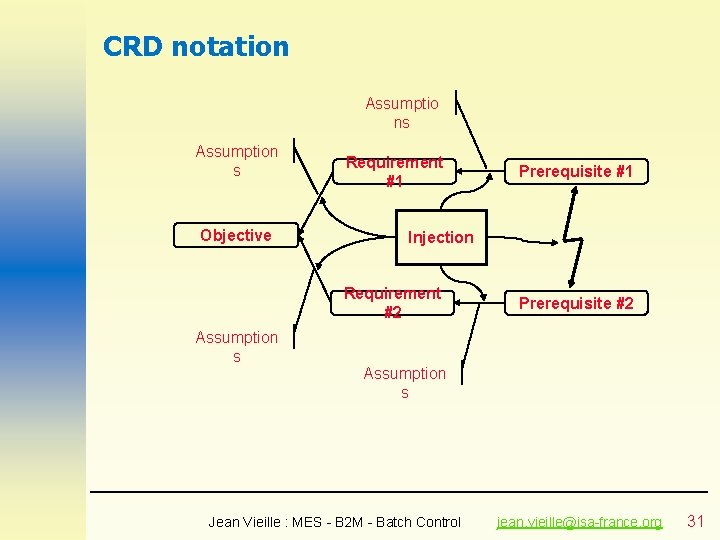 CRD notation

Assumptions

Assumptions

Requirement #1

Prerequisite #1

Objective

Injection

Requirement #2

Prerequisite #2

Assumptions

Assumptions

Jean Vieille : MES - B2M - Batch Control jean.vieille@isa-france.org 31